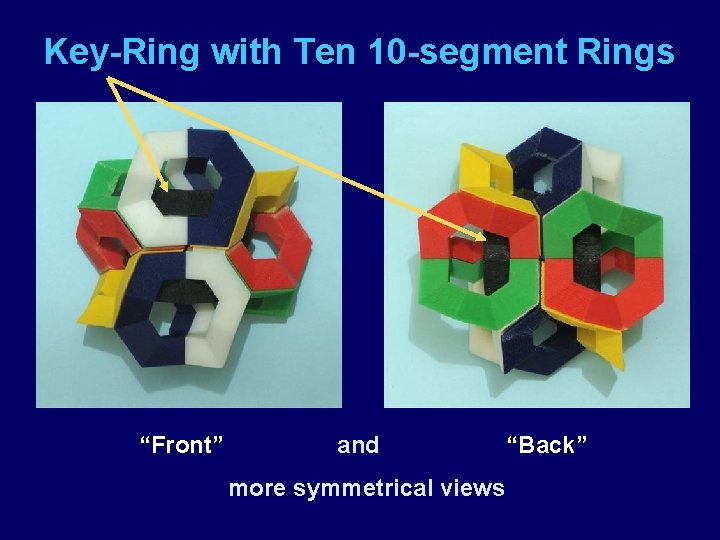 Key-Ring with Ten 10-segment Rings

“Front” and “Back”

more symmetrical views